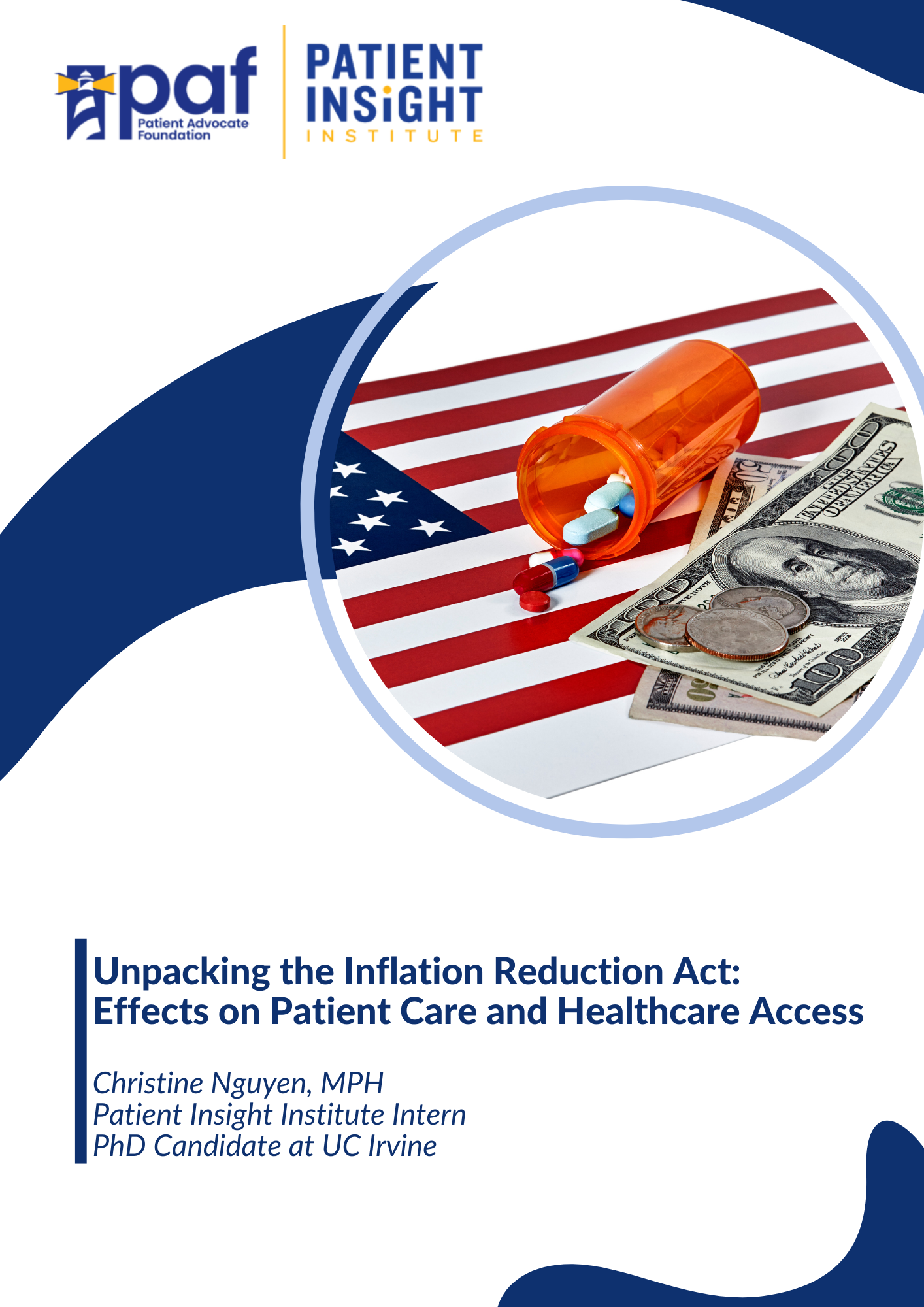 paf
Patient Advocate Foundation

PATIENT INSiGHT
INSTITUTE

Unpacking the Inflation Reduction Act: Effects on Patient Care and Healthcare Access

Christine Nguyen, MPH
Patient Insight Institute Intern
PhD Candidate at UC Irvine